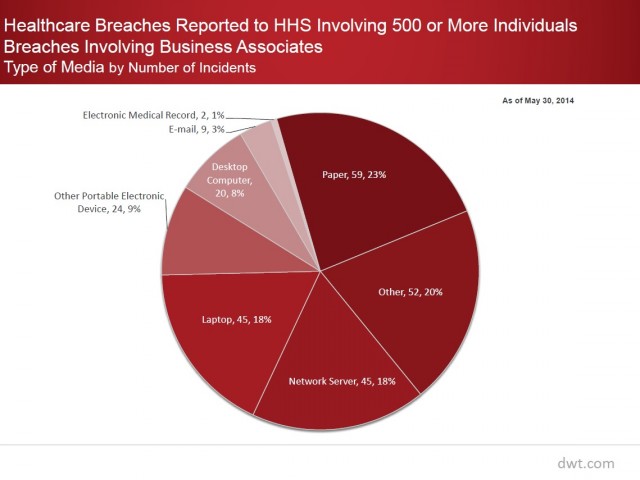 Healthcare Breaches Reported to HHS Involving 500 or More Individuals
Breaches Involving Business Associates
Type of Media by Number of Incidents

As of May 30, 2014

Electronic Medical Record, 2, 1%
E-mail, 9, 3%
Desktop Computer, 20, 8%
Other Portable Electronic Device, 24, 9%
Paper, 59, 23%
Other, 52, 20%
Laptop, 45, 18%
Network Server, 45, 18%

dwt.com